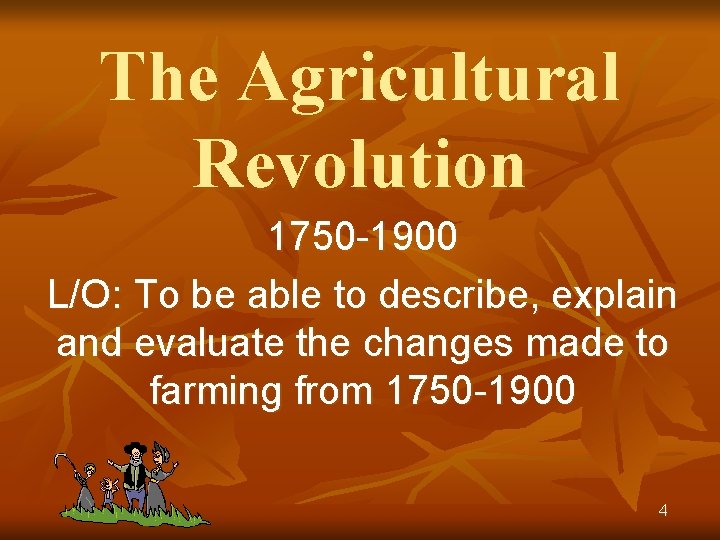 The Agricultural Revolution

1750-1900

L/O: To be able to describe, explain and evaluate the changes made to farming from 1750-1900

4